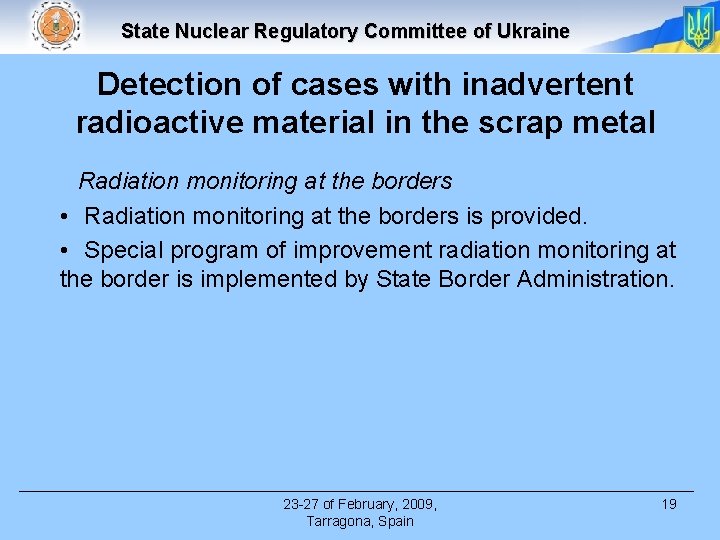 State Nuclear Regulatory Committee of Ukraine

Detection of cases with inadvertent radioactive material in the scrap metal

Radiation monitoring at the borders

• Radiation monitoring at the borders is provided.

• Special program of improvement radiation monitoring at the border is implemented by State Border Administration.

23-27 of February, 2009, Tarragona, Spain

19